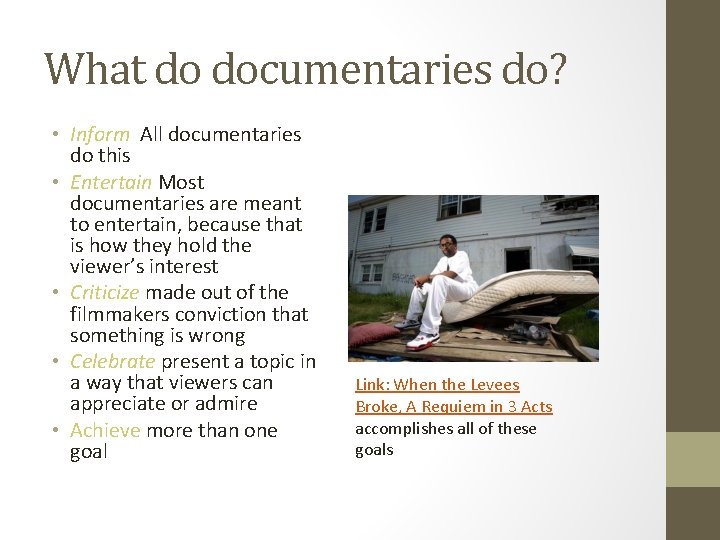 What do documentaries do?

• Inform All documentaries do this
• Entertain Most documentaries are meant to entertain, because that is how they hold the viewer's interest
• Criticize made out of the filmmakers conviction that something is wrong
• Celebrate present a topic in a way that viewers can appreciate or admire
• Achieve more than one goal

Link: When the Levees Broke, A Requiem in 3 Acts accomplishes all of these goals